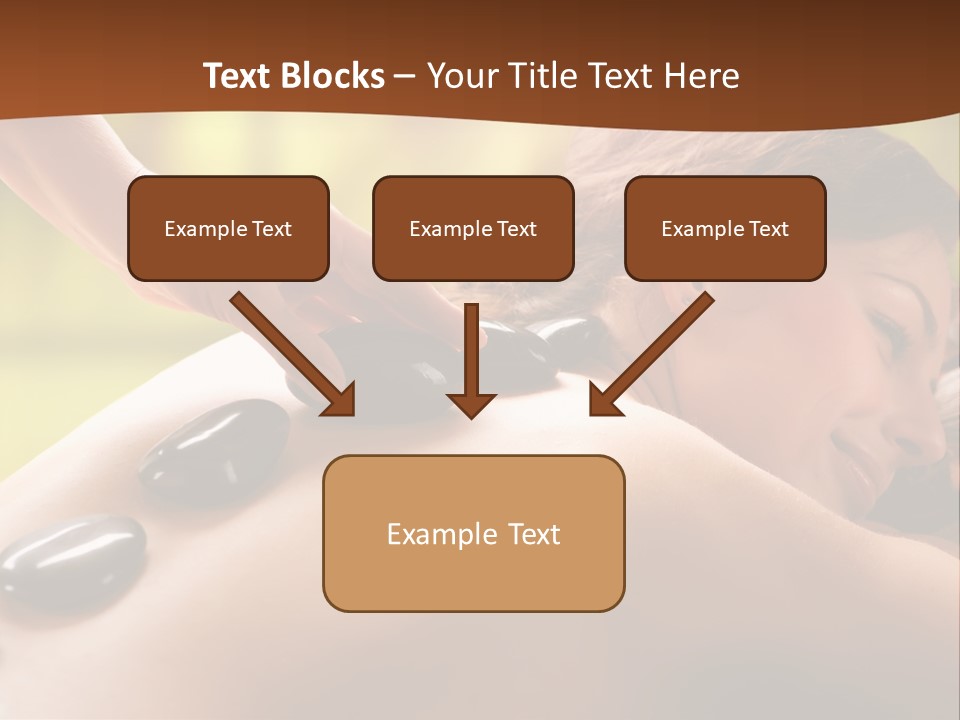 Text Blocks – Your Title Text Here

Example Text

Example Text

Example Text

Example Text